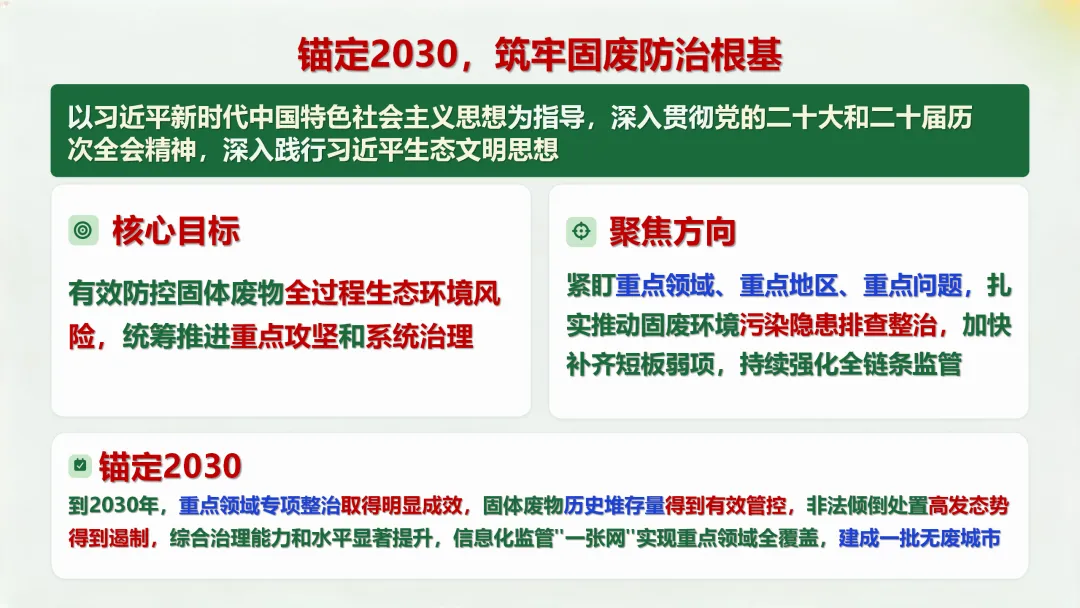 锚定2030，筑牢固废防治根基

以习近平新时代中国特色社会主义思想为指导，深入贯彻党的二十大和二十届历次全会精神，深入践行习近平生态文明思想

核心目标

有效防控固体废物全过程生态环境风险，统筹推进重点攻坚和系统治理

聚焦方向

紧盯重点领域、重点地区、重点问题，扎实推动固废环境污染隐患排查整治，加快补齐短板弱项，持续强化全链条监管

锚定2030

到2030年，重点领域专项整治取得明显成效，固体废物历史堆存量得到有效管控，非法倾倒处置高发态势得到遏制，综合治理能力和水平显著提升，信息化监管"一张网"实现重点领域全覆盖，建成一批无废城市